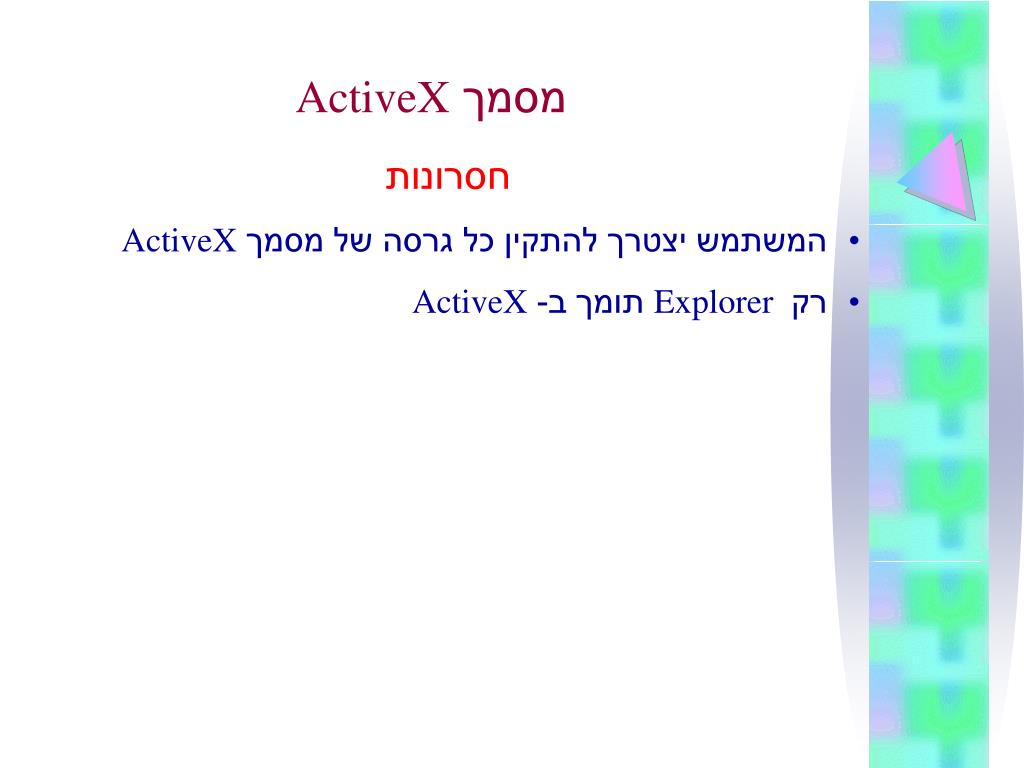 מסמך ActiveX

חסרונות

• המשתמש יצטרך להתקין כל גרסה של מסמך ActiveX

• רק Explorer תומך ב- ActiveX